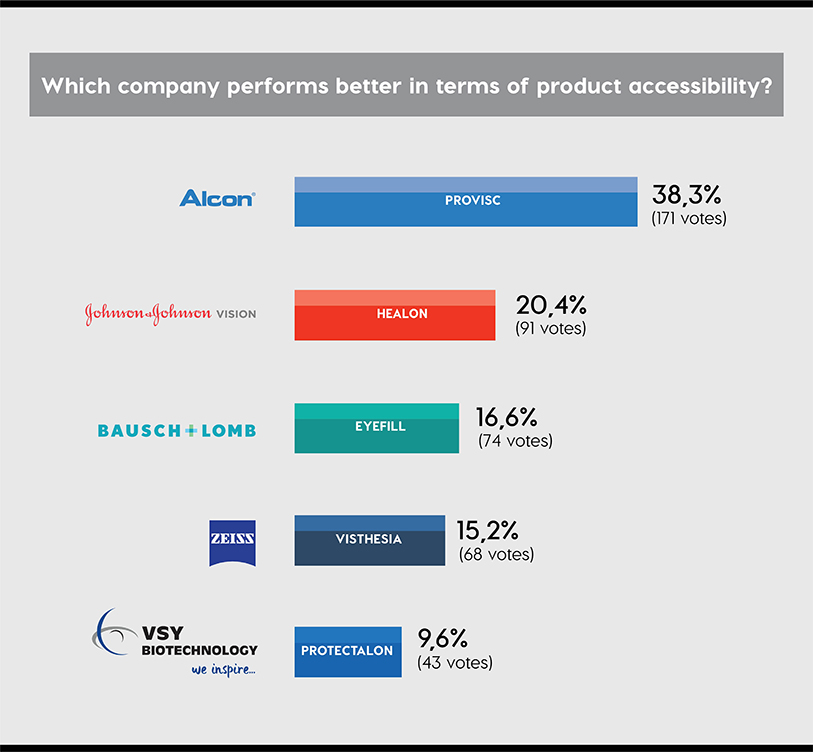 Which company performs better in terms of product accessibility?

Alcon
PROVISC
38,3%
(171 votes)

Johnson & Johnson VISION
HEALON
20,4%
(91 votes)

BAUSCH + LOMB
EYEFILL
16,6%
(74 votes)

ZEISS
VISTHESIA
15,2%
(68 votes)

VSY BIOTECHNOLOGY
we inspire...
PROTECTALON
9,6%
(43 votes)